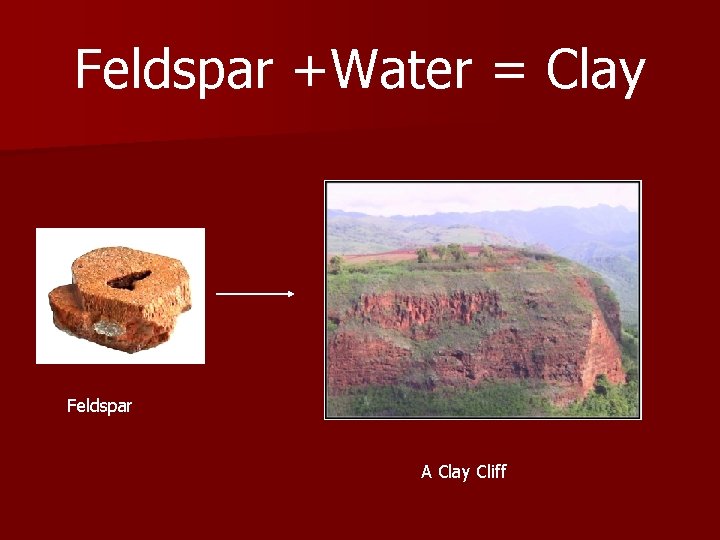 Feldspar +Water = Clay

Feldspar

A Clay Cliff